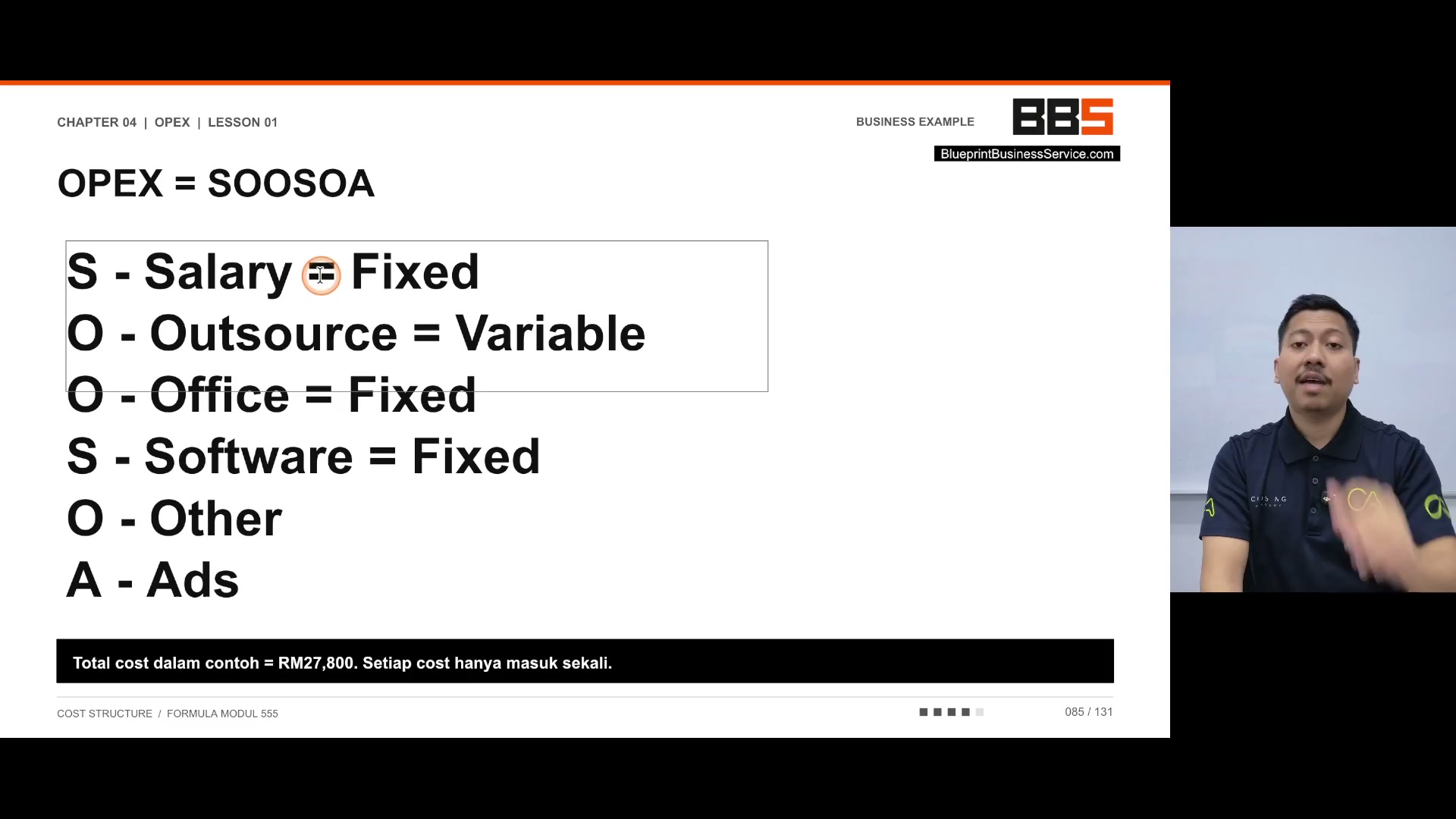 CHAPTER 04 | OPEX | LESSON 01

BUSINESS EXAMPLE

BBS

BlueprintBusinessService.com

OPEX = SOOSOA

S - Salary = Fixed
O - Outsource = Variable
O - Office = Fixed
S - Software = Fixed
O - Other
A - Ads

Total cost dalam contoh = RM27,800. Setiap cost hanya masuk sekali.

COST STRUCTURE / FORMULA MODUL 555

085 / 131